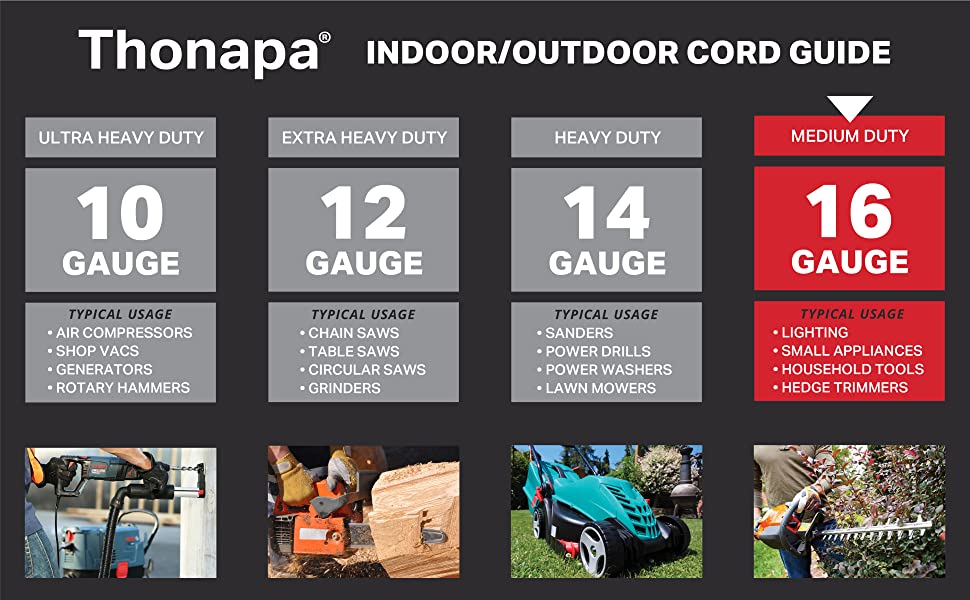 Thonapa®  INDOOR/OUTDOOR CORD GUIDE

ULTRA HEAVY DUTY

10 GAUGE

TYPICAL USAGE
• AIR COMPRESSORS
• SHOP VACS
• GENERATORS
• ROTARY HAMMERS

EXTRA HEAVY DUTY

12 GAUGE

TYPICAL USAGE
• CHAIN SAWS
• TABLE SAWS
• CIRCULAR SAWS
• GRINDERS

HEAVY DUTY

14 GAUGE

TYPICAL USAGE
• SANDERS
• POWER DRILLS
• POWER WASHERS
• LAWN MOWERS

MEDIUM DUTY

16 GAUGE

TYPICAL USAGE
• LIGHTING
• SMALL APPLIANCES
• HOUSEHOLD TOOLS
• HEDGE TRIMMERS